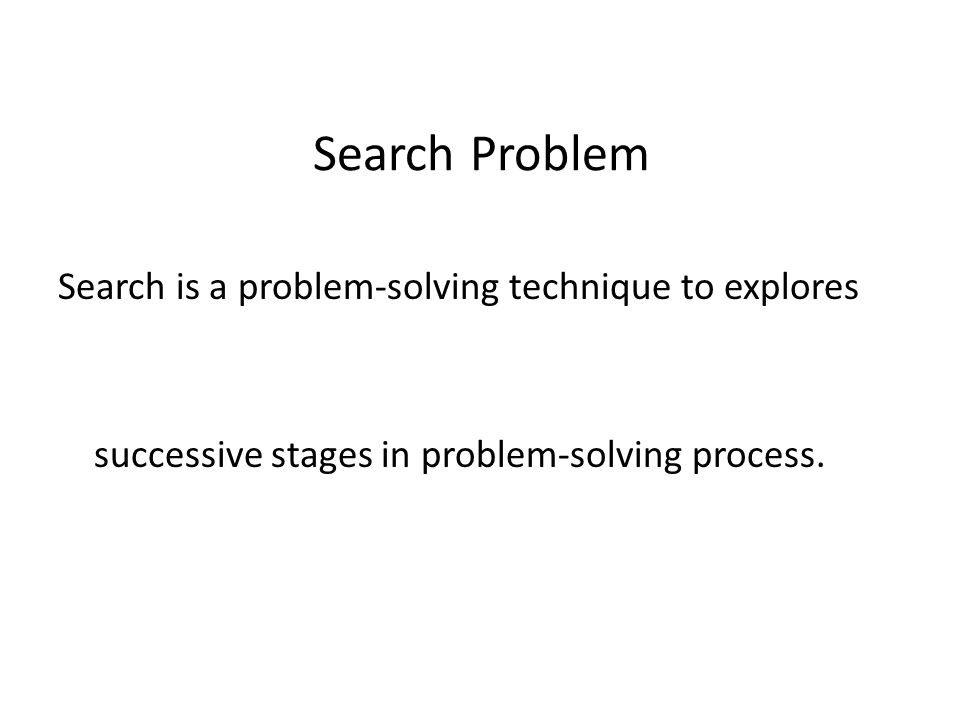 Search Problem

Search is a problem-solving technique to explores

successive stages in problem-solving process.